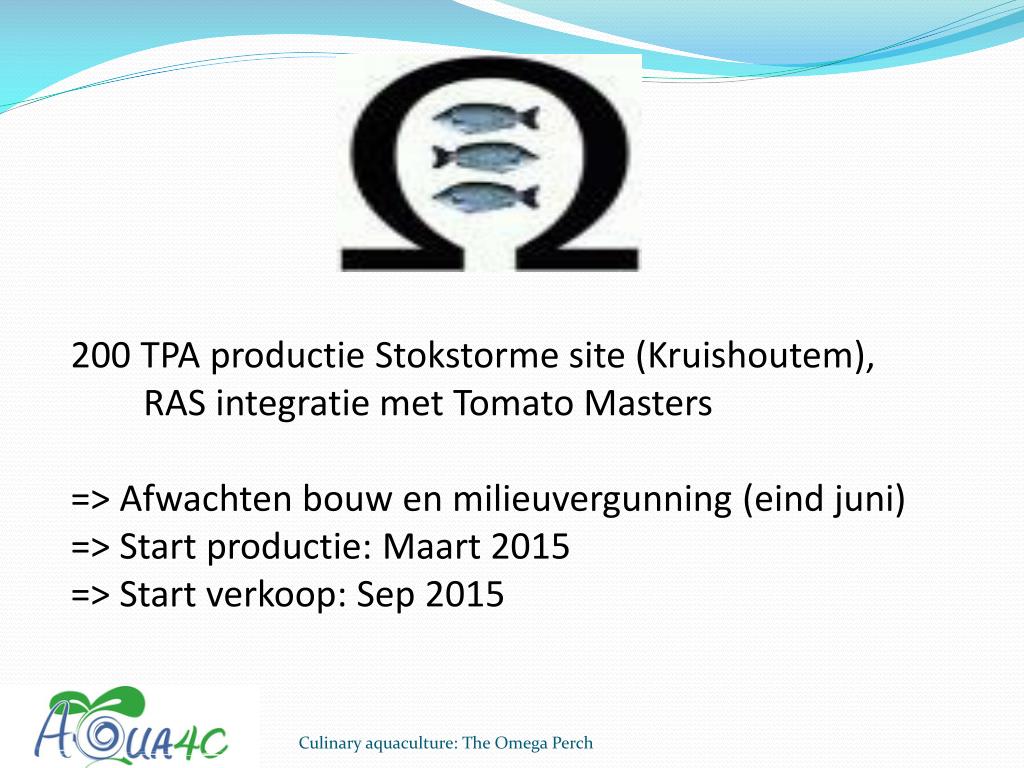 200 TPA productie Stokstorme site (Kruishoutem), RAS integratie met Tomato Masters

=> Afwachten bouw en milieuvergunning (eind juni)
=> Start productie: Maart 2015
=> Start verkoop: Sep 2015

AQUA4C

Culinary aquaculture: The Omega Perch